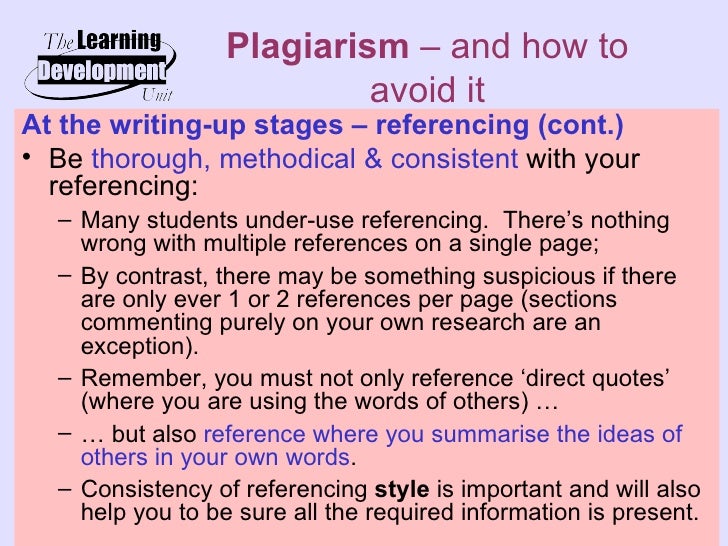 The Learning Development Unit

Plagiarism – and how to avoid it

At the writing-up stages – referencing (cont.)

• Be thorough, methodical & consistent with your referencing:

– Many students under-use referencing. There's nothing wrong with multiple references on a single page;

– By contrast, there may be something suspicious if there are only ever 1 or 2 references per page (sections commenting purely on your own research are an exception).

– Remember, you must not only reference 'direct quotes' (where you are using the words of others) …

– … but also reference where you summarise the ideas of others in your own words.

– Consistency of referencing style is important and will also help you to be sure all the required information is present.